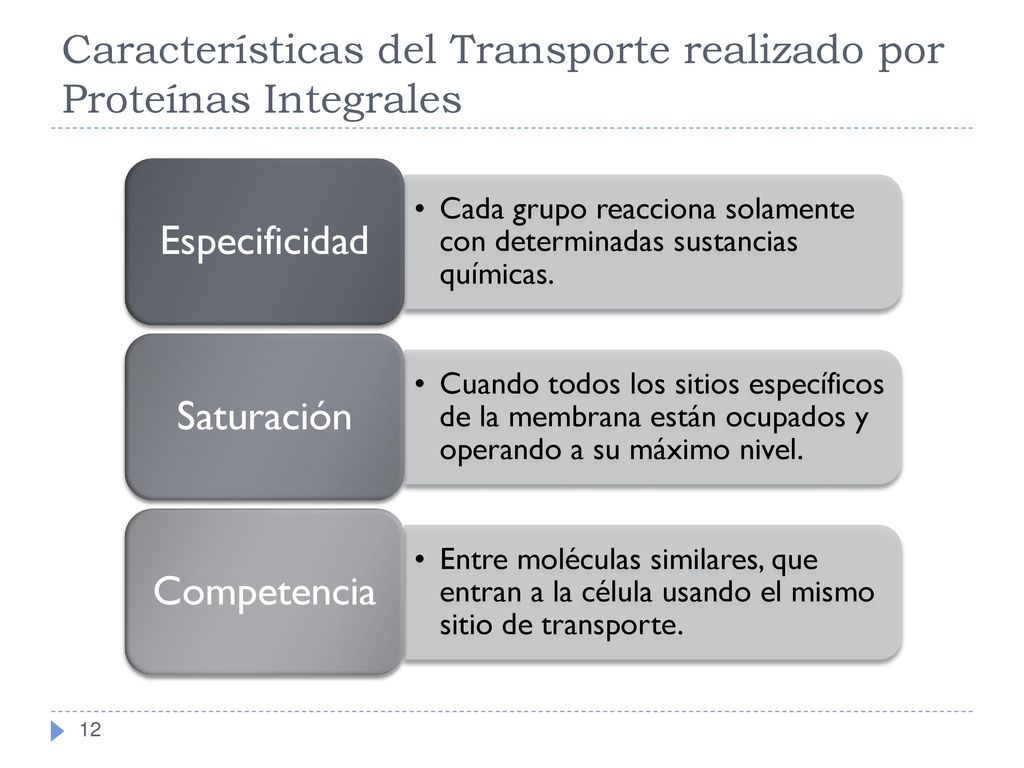 Características del Transporte realizado por Proteínas Integrales

Especificidad

• Cada grupo reacciona solamente con determinadas sustancias químicas.

Saturación

• Cuando todos los sitios específicos de la membrana están ocupados y operando a su máximo nivel.

Competencia

• Entre moléculas similares, que entran a la célula usando el mismo sitio de transporte.

12